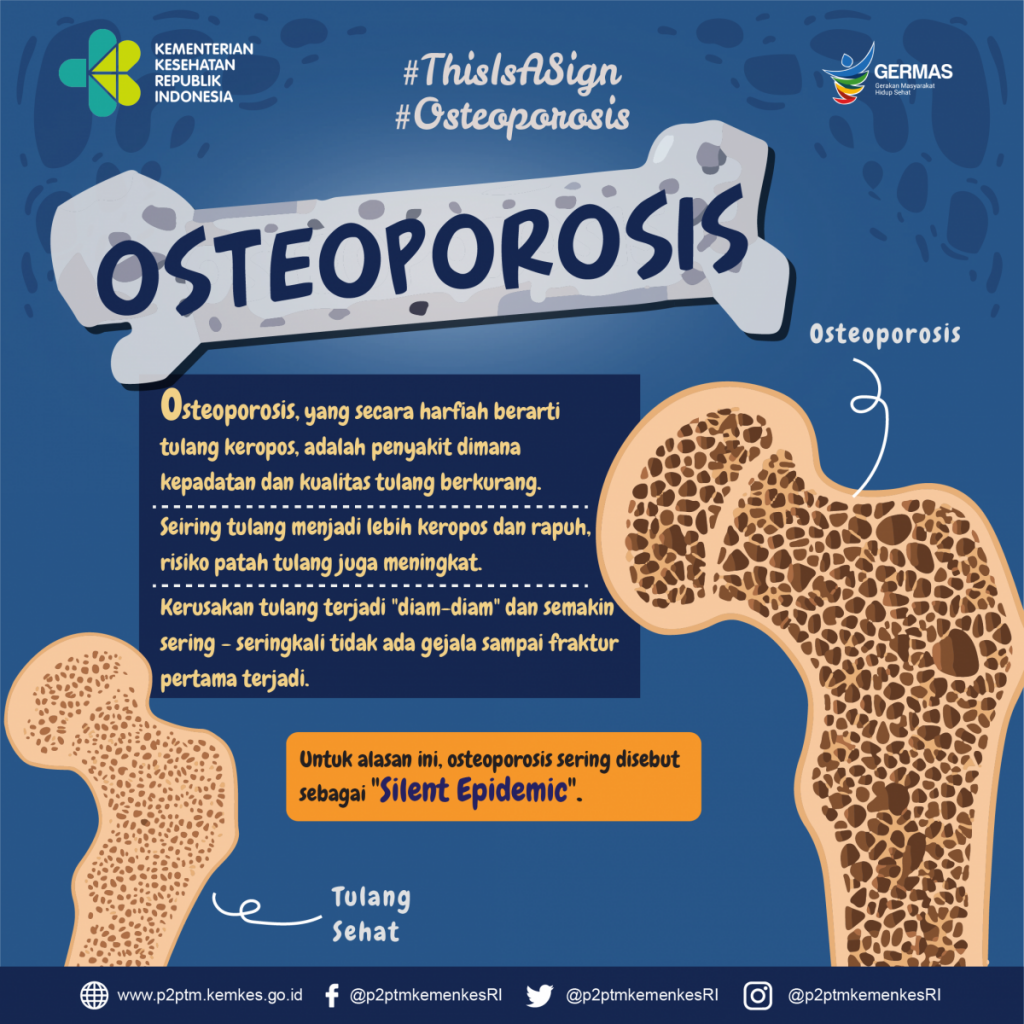 KEMENTERIAN KESEHATAN REPUBLIK INDONESIA

#ThisIsASign
#Osteoporosis

GERMAS
Gerakan Masyarakat Hidup Sehat

OSTEOPOROSIS

Osteoporosis

Osteoporosis, yang secara harfiah berarti tulang keropos, adalah penyakit dimana kepadatan dan kualitas tulang berkurang.

Seiring tulang menjadi lebih keropos dan rapuh, risiko patah tulang juga meningkat.

Kerusakan tulang terjadi "diam-diam" dan semakin sering - seringkali tidak ada gejala sampai fraktur pertama terjadi.

Untuk alasan ini, osteoporosis sering disebut sebagai "Silent Epidemic".

Tulang Sehat

www.p2ptm.kemkes.go.id @p2ptmkemenkesRI @p2ptmkemenkesRI @p2ptmkemenkesRI